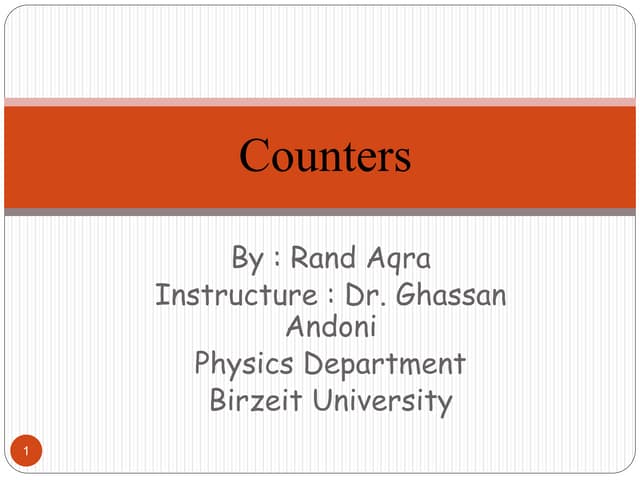 Counters

By : Rand Aqra
Instructure : Dr. Ghassan Andoni
Physics Department
Birzeit University

1